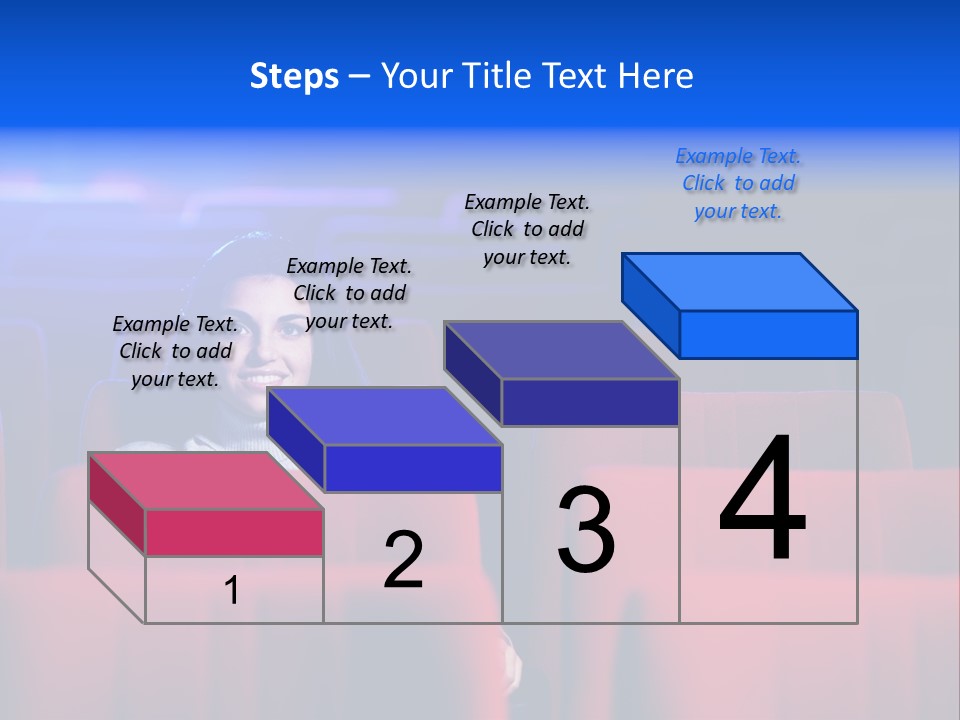 Steps – Your Title Text Here

Example Text. Click to add your text.

Example Text. Click to add your text.

Example Text. Click to add your text.

Example Text. Click to add your text.

1

2

3

4